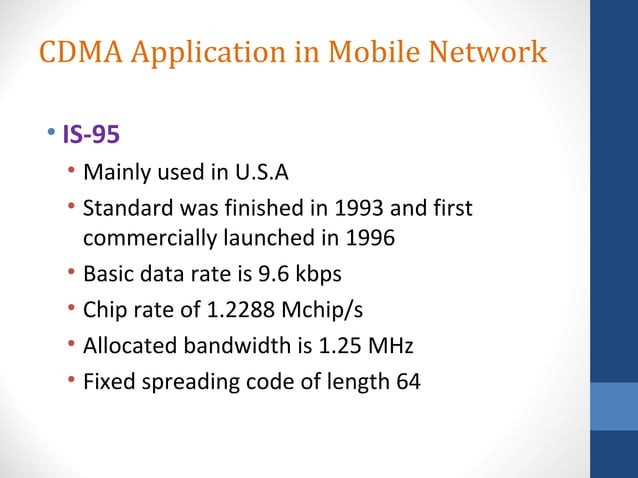 CDMA Application in Mobile Network

• IS-95
  • Mainly used in U.S.A
  • Standard was finished in 1993 and first commercially launched in 1996
  • Basic data rate is 9.6 kbps
  • Chip rate of 1.2288 Mchip/s
  • Allocated bandwidth is 1.25 MHz
  • Fixed spreading code of length 64